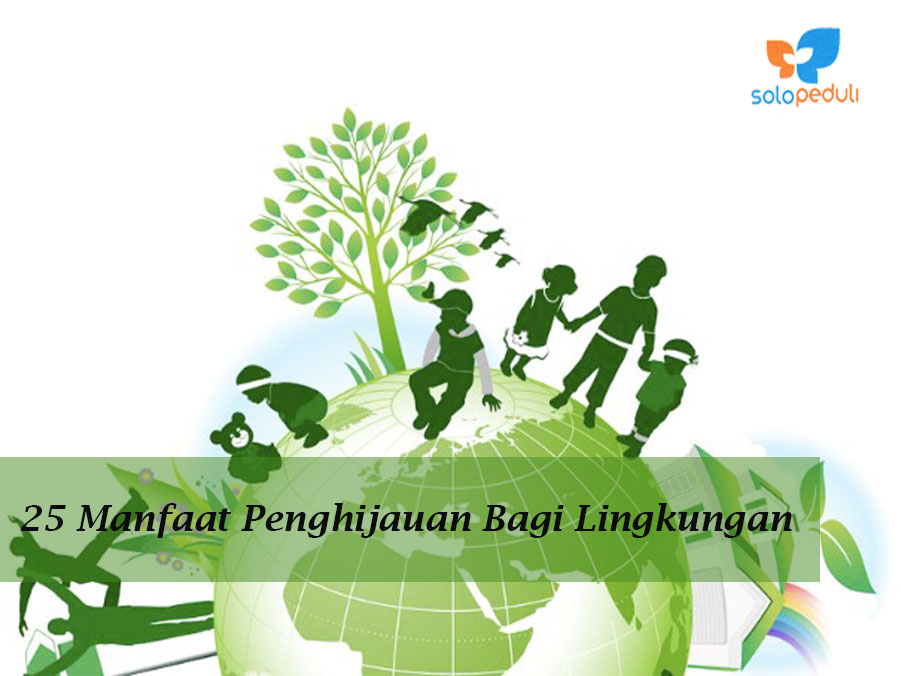 solopeduli

25 Manfaat Penghijauan Bagi Lingkungan